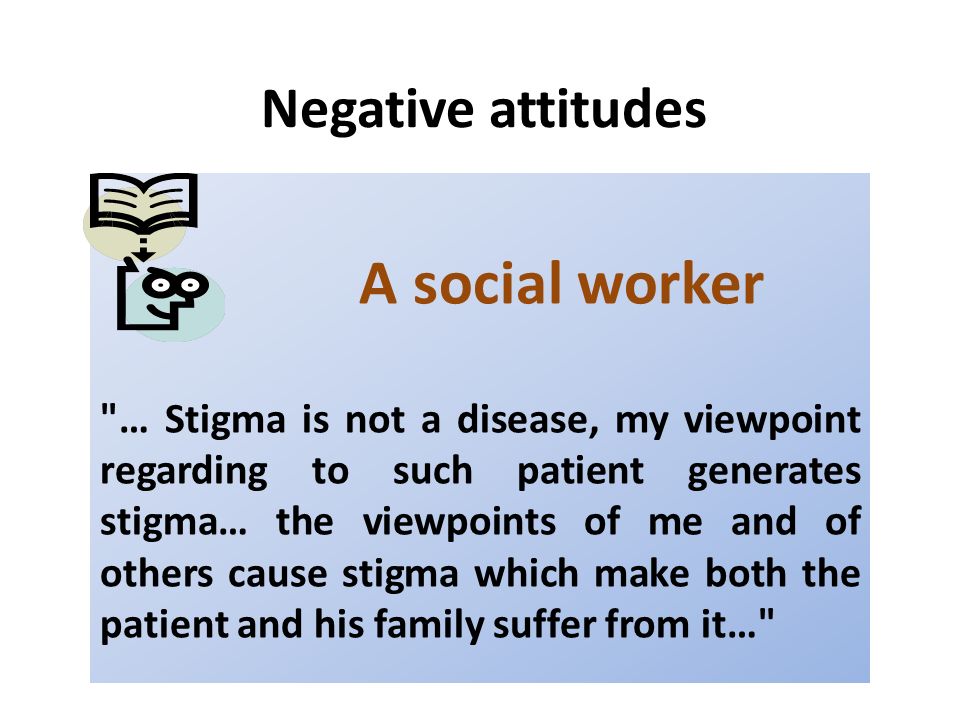 Negative attitudes

A social worker

"… Stigma is not a disease, my viewpoint regarding to such patient generates stigma… the viewpoints of me and of others cause stigma which make both the patient and his family suffer from it…"